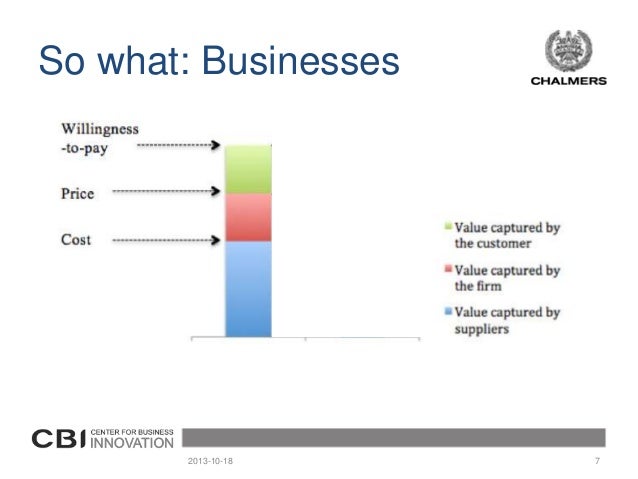 So what: Businesses

CHALMERS

Willingness -to-pay

Price

Cost

Value captured by the customer

Value captured by the firm

Value captured by suppliers

CBI CENTER FOR BUSINESS INNOVATION

2013-10-18

7